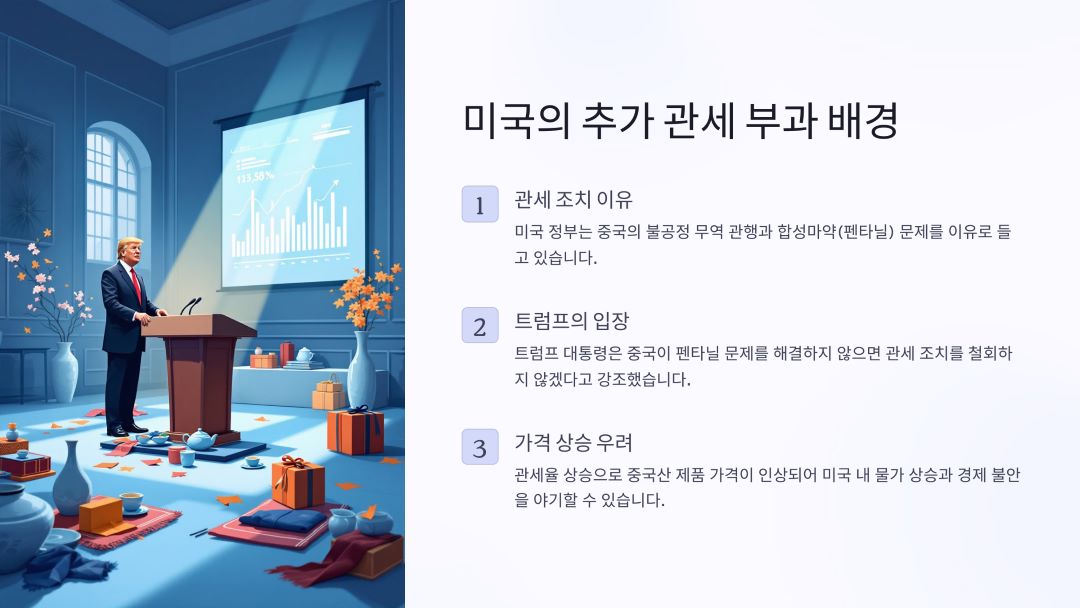 133.58%

미국의 추가 관세 부과 배경

1

관세 조치 이유

미국 정부는 중국의 불공정 무역 관행과 합성마약(펜타닐) 문제를 이유로 들고 있습니다.

2

트럼프의 입장

트럼프 대통령은 중국이 펜타닐 문제를 해결하지 않으면 관세 조치를 철회하지 않겠다고 강조했습니다.

3

가격 상승 우려

관세율 상승으로 중국산 제품 가격이 인상되어 미국 내 물가 상승과 경제 불안을 야기할 수 있습니다.